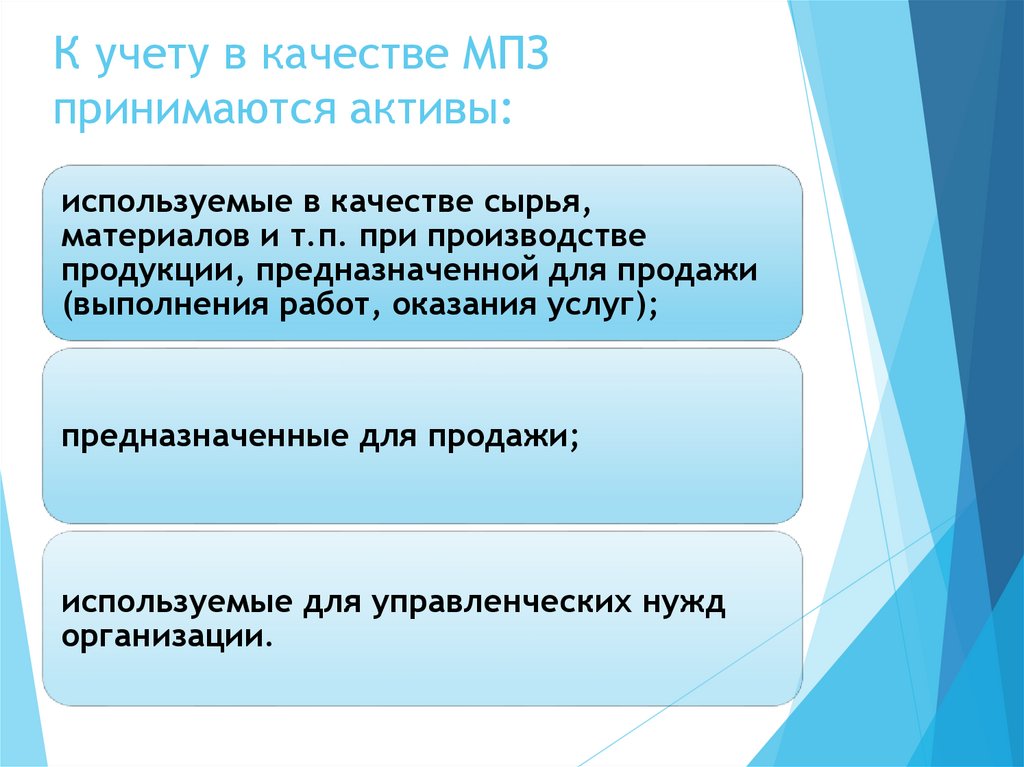 К учету в качестве МПЗ принимаются активы:

используемые в качестве сырья, материалов и т.п. при производстве продукции, предназначенной для продажи (выполнения работ, оказания услуг);

предназначенные для продажи;

используемые для управленческих нужд организации.